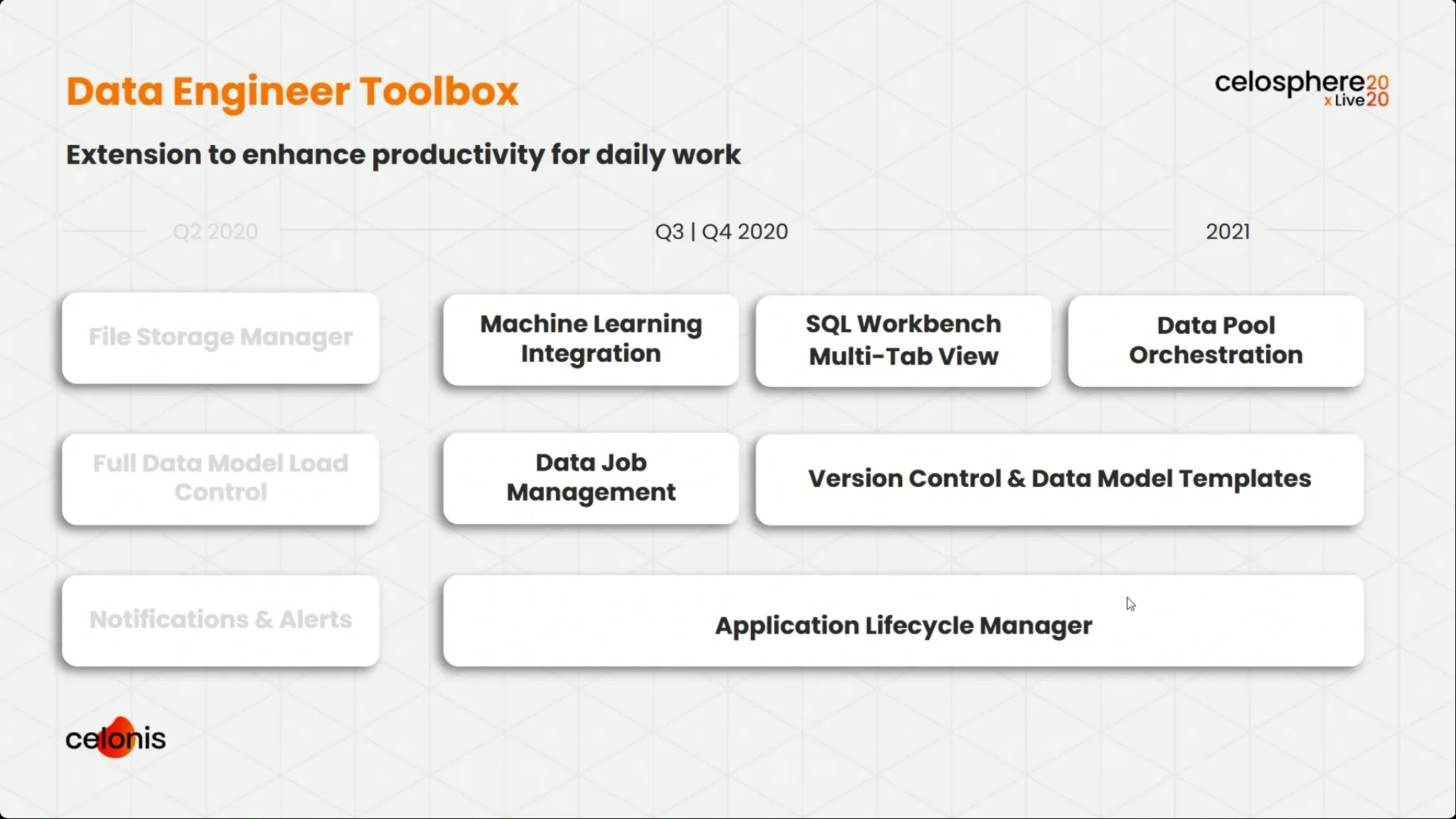 Data Engineer Toolbox

celosphere20 x Live20

Extension to enhance productivity for daily work

Q2 2020

Q3 | Q4 2020

2021

File Storage Manager

Machine Learning Integration

SQL Workbench Multi-Tab View

Data Pool Orchestration

Full Data Model Load Control

Data Job Management

Version Control & Data Model Templates

Notifications & Alerts

Application Lifecycle Manager

celonis